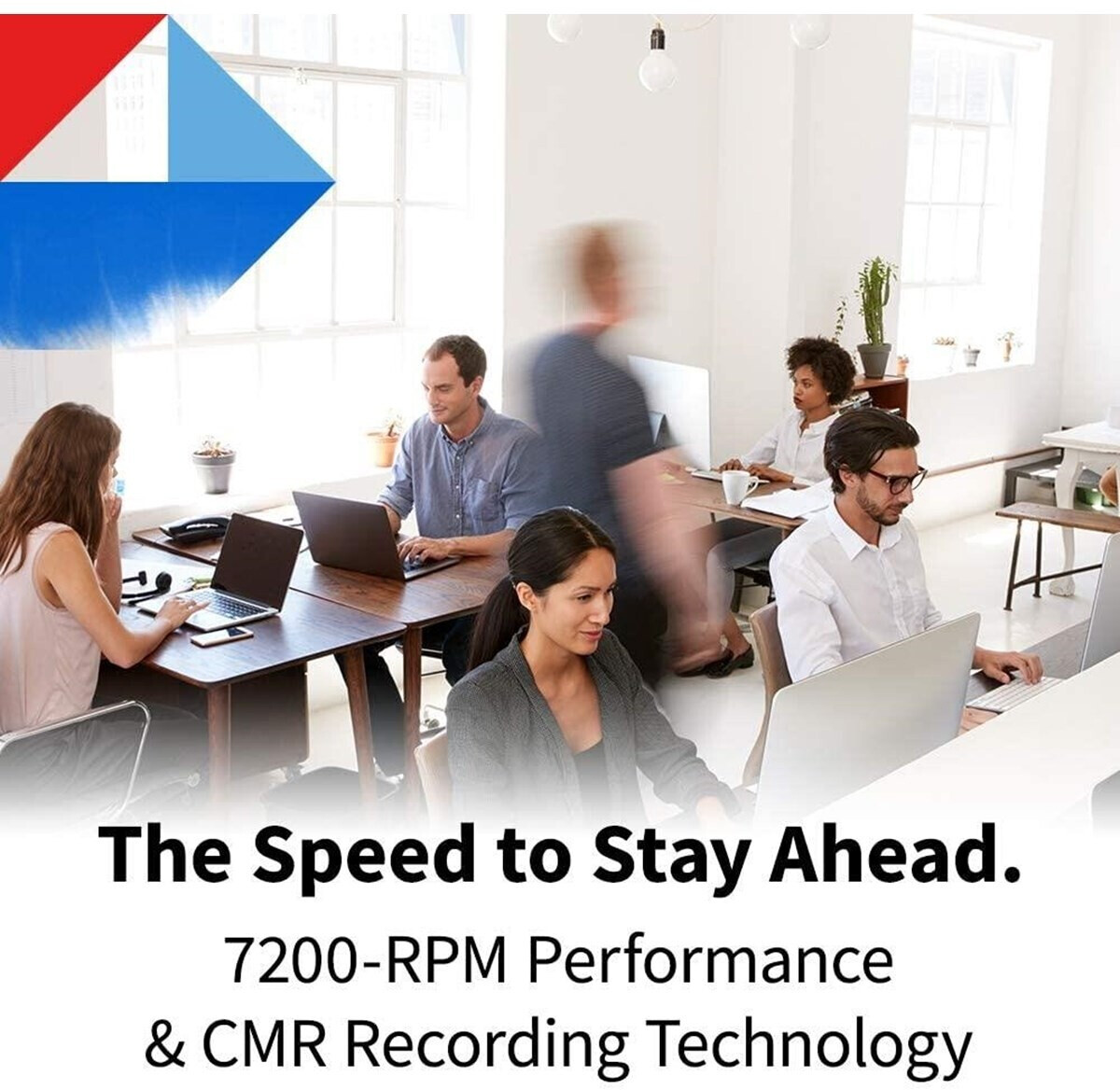 The Speed to Stay Ahead.

7200-RPM Performance
& CMR Recording Technology